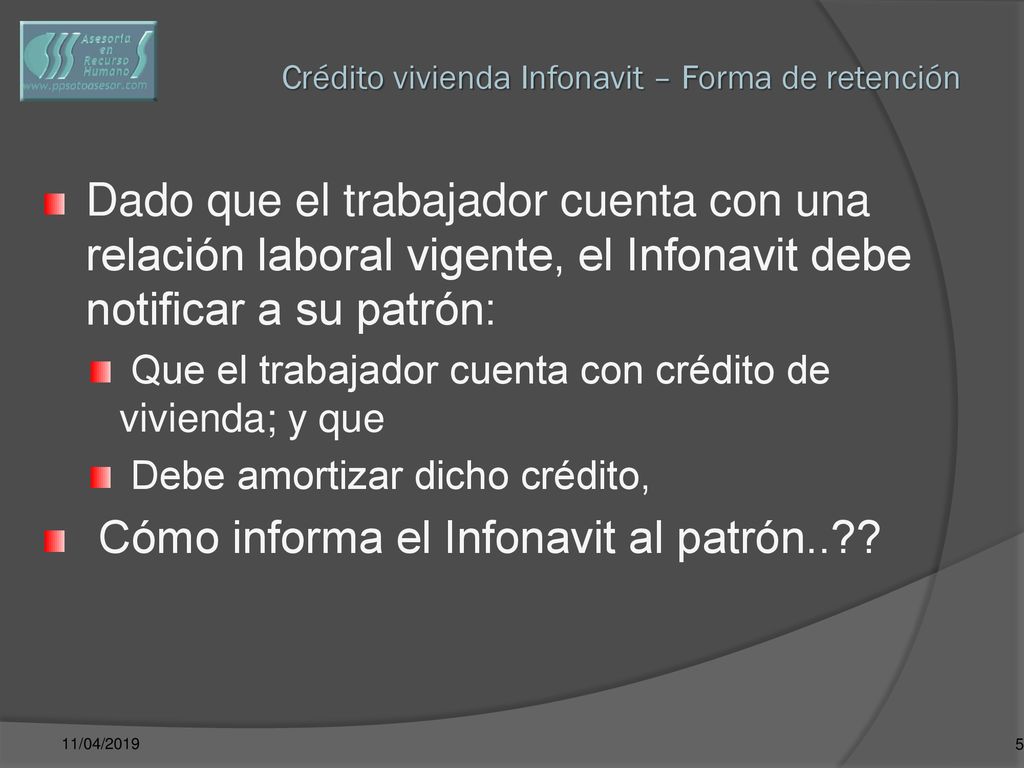 Asesoría en Recurso Humano
www.ppsotoasesor.com

Crédito vivienda Infonavit – Forma de retención

Dado que el trabajador cuenta con una relación laboral vigente, el Infonavit debe notificar a su patrón:

Que el trabajador cuenta con crédito de vivienda; y que

Debe amortizar dicho crédito,

Cómo informa el Infonavit al patrón..??

11/04/2019

5